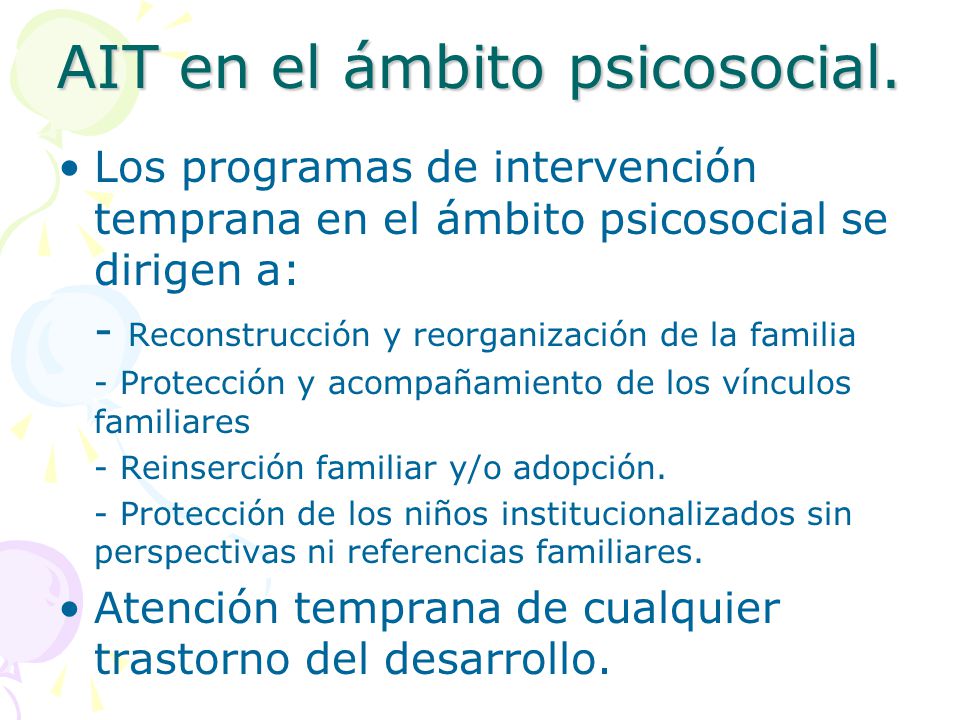 AIT en el ámbito psicosocial.

• Los programas de intervención temprana en el ámbito psicosocial se dirigen a:

- Reconstrucción y reorganización de la familia

- Protección y acompañamiento de los vínculos familiares

- Reinserción familiar y/o adopción.

- Protección de los niños institucionalizados sin perspectivas ni referencias familiares.

• Atención temprana de cualquier trastorno del desarrollo.